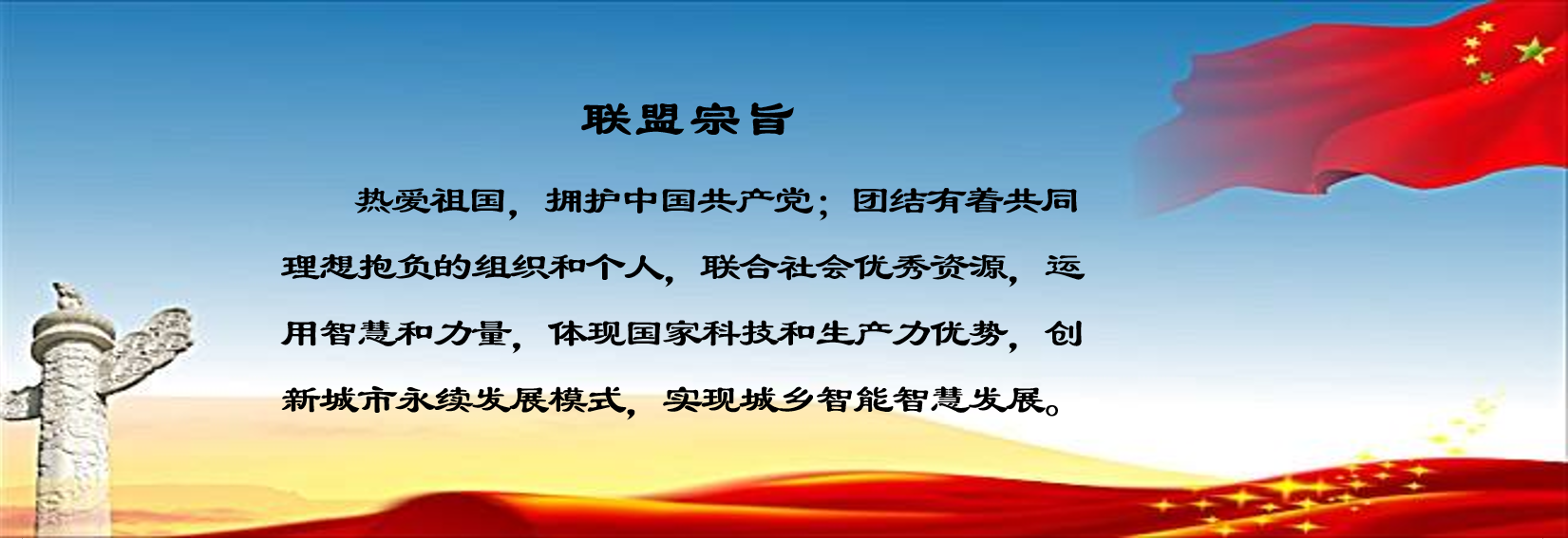 联盟宗旨

热爱祖国，拥护中国共产党；团结有着共同理想抱负的组织和个人，联合社会优秀资源，运用智慧和力量，体现国家科技和生产力优势，创新城市永续发展模式，实现城乡智能智慧发展。